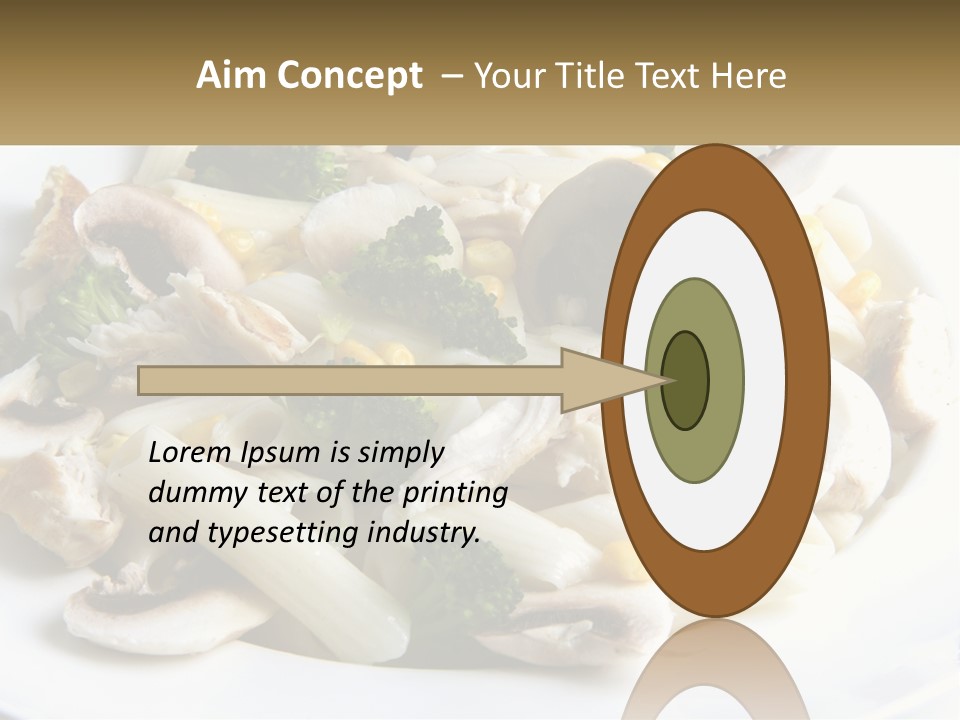 Aim Concept – Your Title Text Here

Lorem Ipsum is simply dummy text of the printing and typesetting industry.